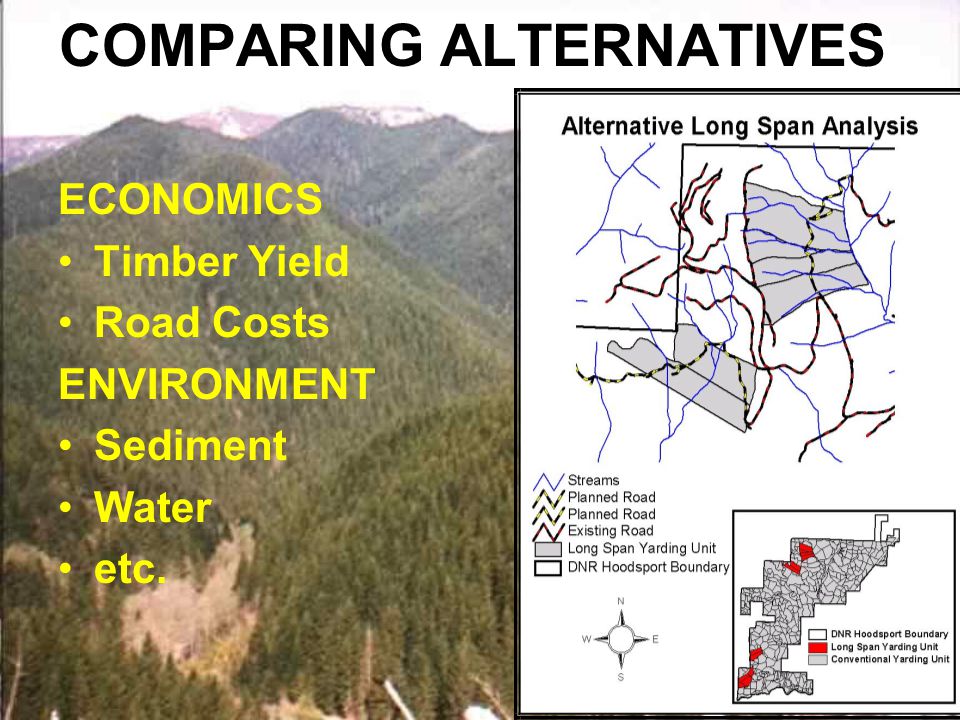 COMPARING ALTERNATIVES

ECONOMICS
• Timber Yield
• Road Costs
ENVIRONMENT
• Sediment
• Water
• etc.

Alternative Long Span Analysis

Streams
Planned Road
Planned Road
Existing Road
Long Span Yarding Unit
DNR Hoodsport Boundary

N
W
E
S

DNR Hoodsport Boundary
Long Span Yarding Unit
Conventional Yarding Unit